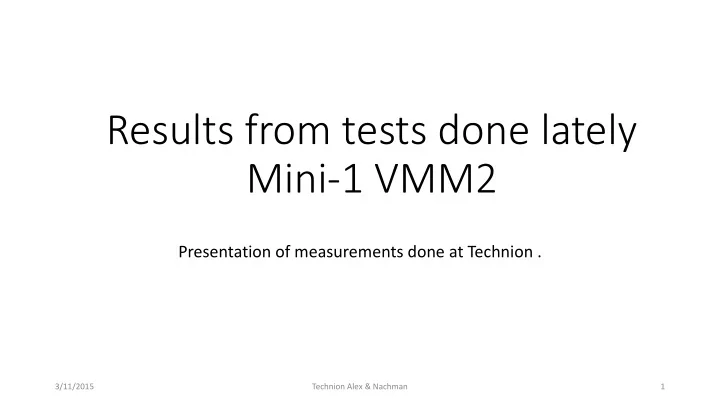 Results from tests done lately
Mini-1 VMM2

Presentation of measurements done at Technion .

3/11/2015

Technion Alex & Nachman

1